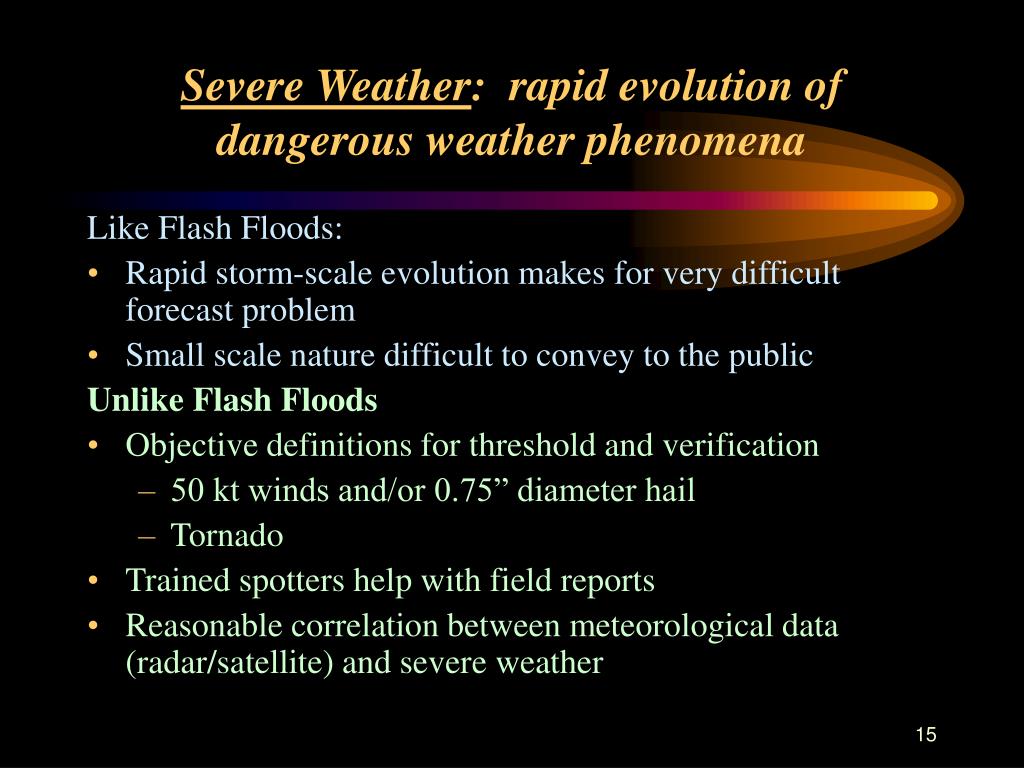 Severe Weather: rapid evolution of dangerous weather phenomena

Like Flash Floods:
• Rapid storm-scale evolution makes for very difficult forecast problem
• Small scale nature difficult to convey to the public

Unlike Flash Floods
• Objective definitions for threshold and verification
– 50 kt winds and/or 0.75” diameter hail
– Tornado
• Trained spotters help with field reports
• Reasonable correlation between meteorological data (radar/satellite) and severe weather

15